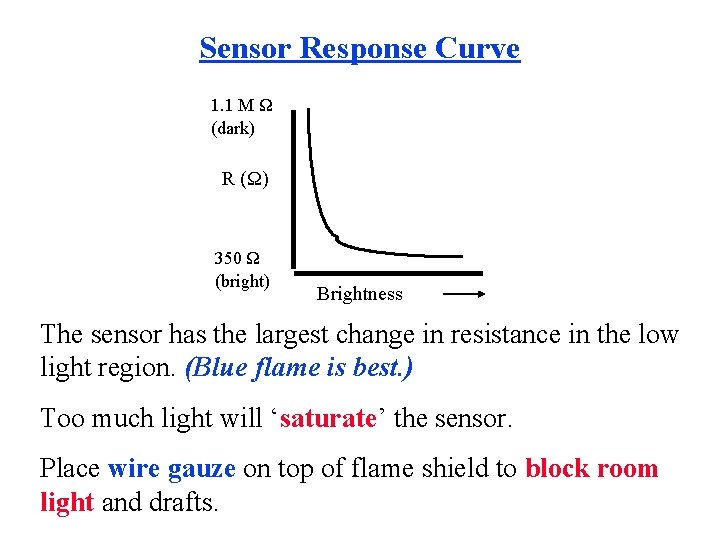 Sensor Response Curve

1.1 M Ω (dark)

R (Ω)

350 Ω (bright)

Brightness

The sensor has the largest change in resistance in the low light region. (Blue flame is best.)

Too much light will ‘saturate’ the sensor.

Place wire gauze on top of flame shield to block room light and drafts.